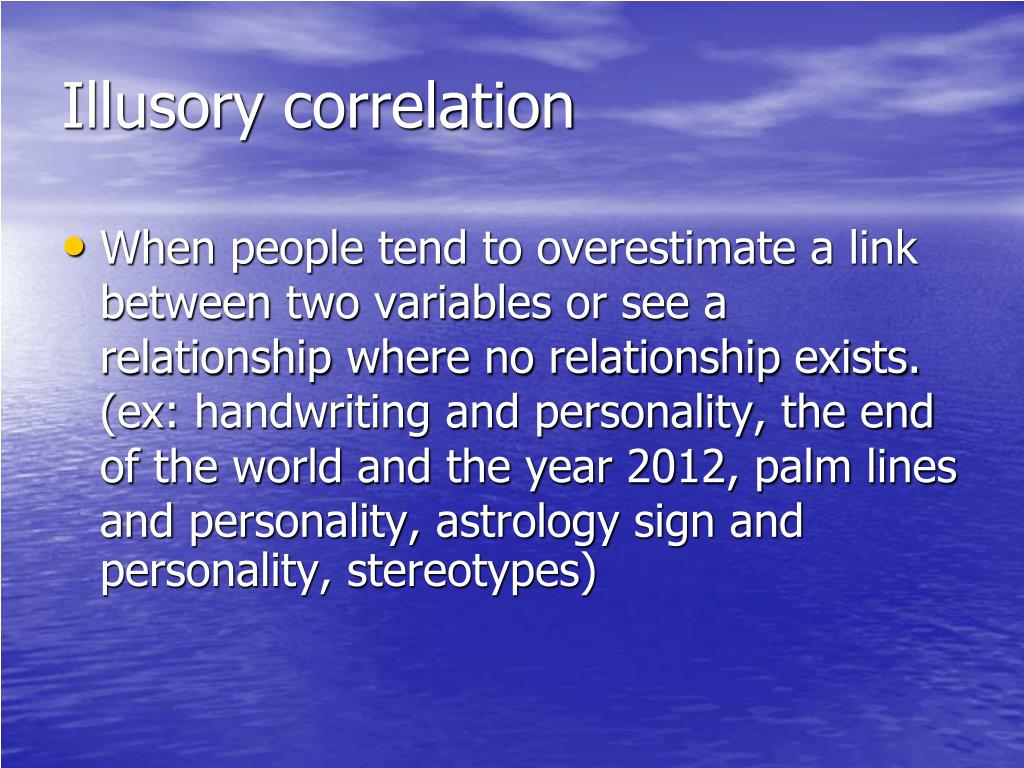 Illusory correlation

• When people tend to overestimate a link between two variables or see a relationship where no relationship exists. (ex: handwriting and personality, the end of the world and the year 2012, palm lines and personality, astrology sign and personality, stereotypes)